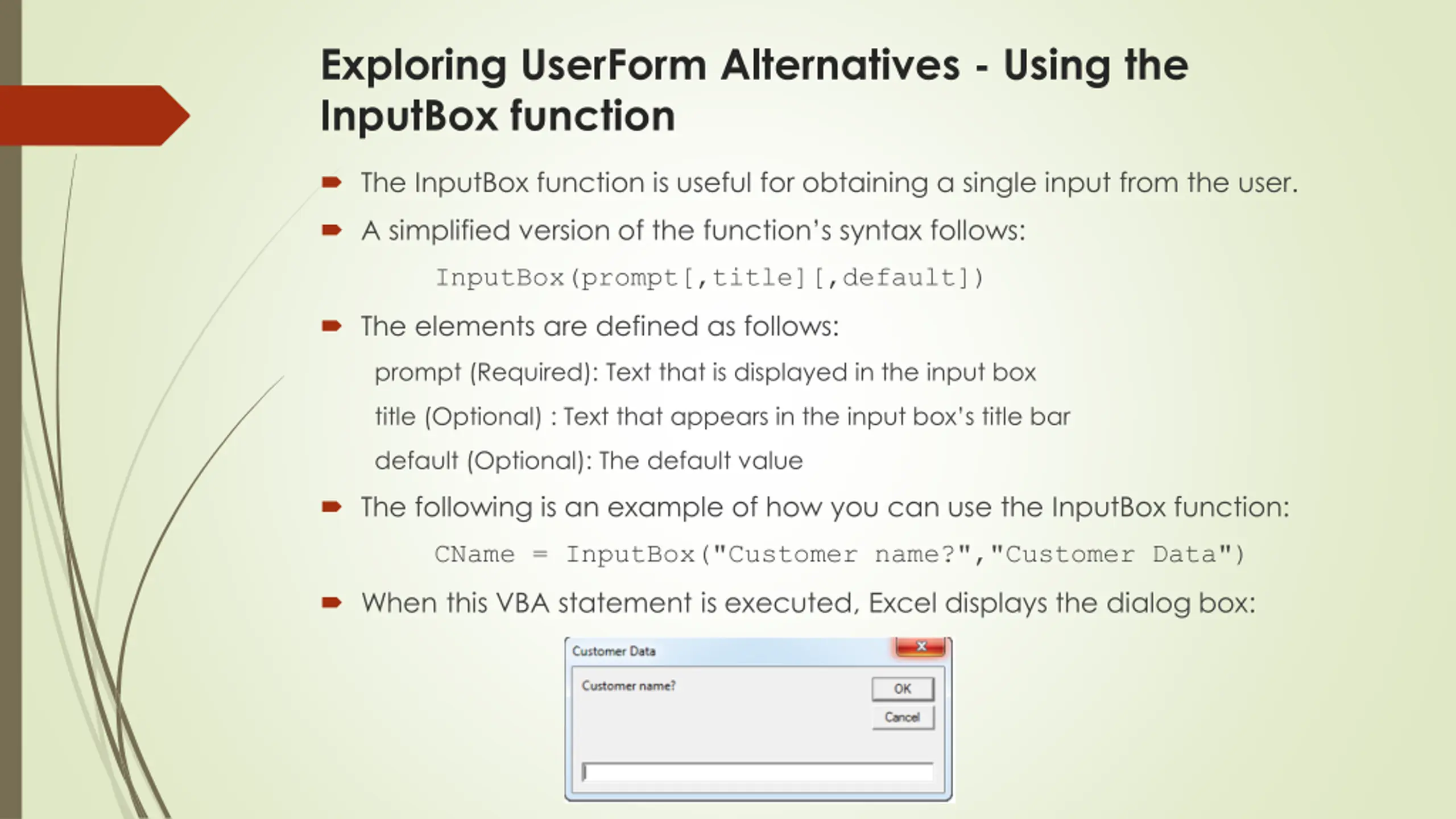 Exploring UserForm Alternatives - Using the InputBox function

The InputBox function is useful for obtaining a single input from the user.

A simplified version of the function's syntax follows:

InputBox(prompt[,title][,default])

The elements are defined as follows:

prompt (Required): Text that is displayed in the input box

title (Optional) : Text that appears in the input box's title bar

default (Optional): The default value

The following is an example of how you can use the InputBox function:

CName = InputBox("Customer name?","Customer Data")

When this VBA statement is executed, Excel displays the dialog box:

Customer Data

Customer name?

OK

Cancel